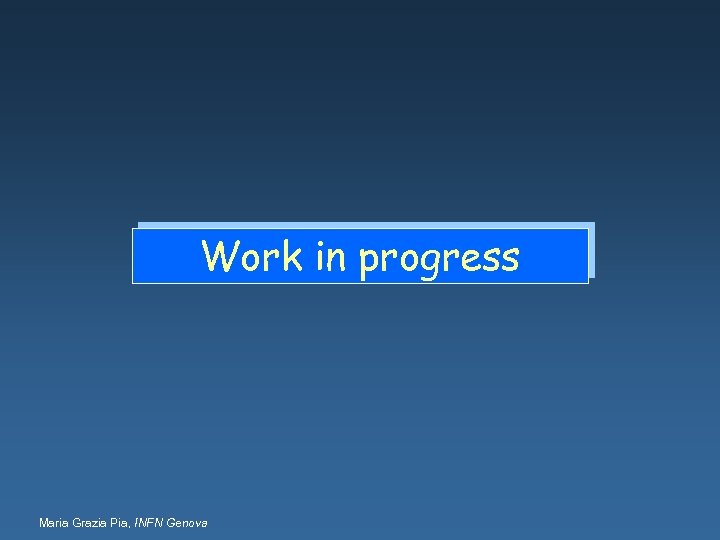 Work in progress

Maria Grazia Pia, INFN Genova